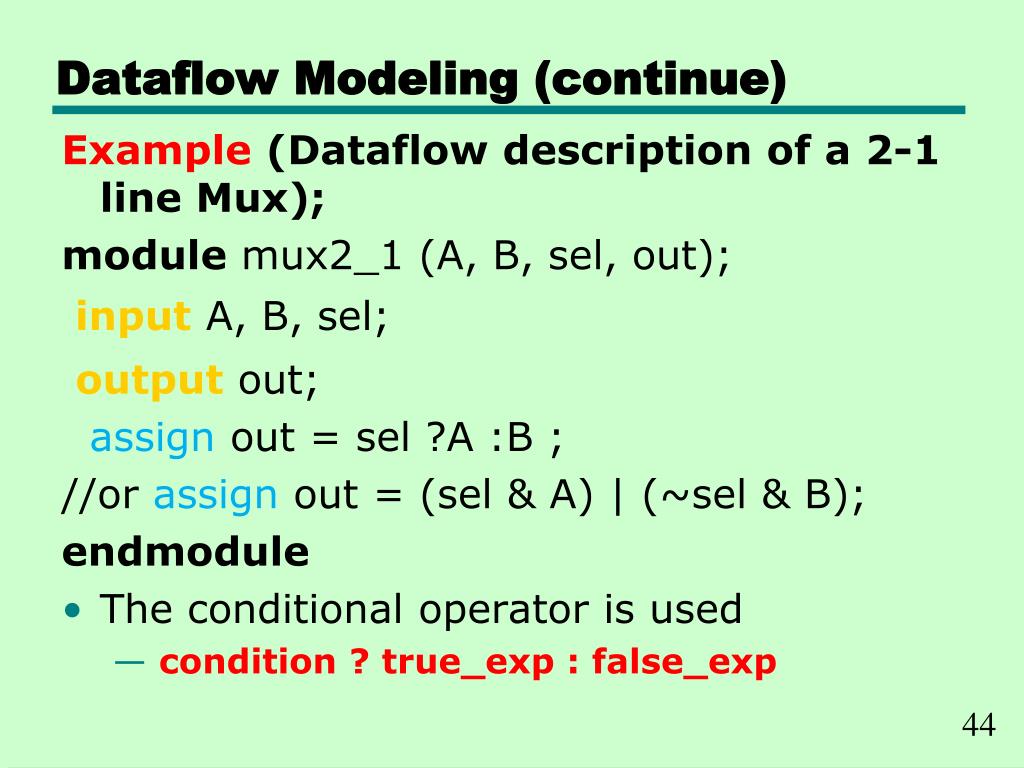 Dataflow Modeling (continue)

Example (Dataflow description of a 2-1 line Mux);

module mux2_1 (A, B, sel, out);

input A, B, sel;

output out;

assign out = sel ?A :B ;

//or assign out = (sel & A) | (~sel & B);

endmodule

• The conditional operator is used

— condition ? true_exp : false_exp

44